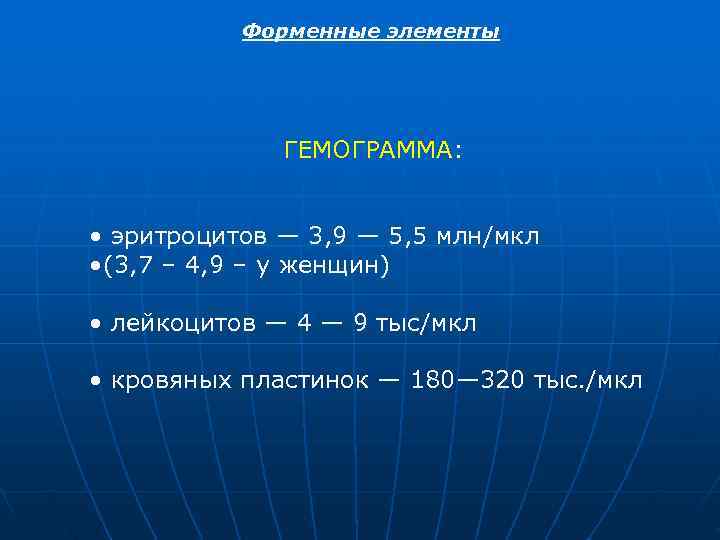 Форменные элементы

ГЕМОГРАММА:

• эритроцитов — 3,9 — 5,5 млн/мкл
•(3,7 – 4,9 – у женщин)

• лейкоцитов — 4 — 9 тыс/мкл

• кровяных пластинок — 180—320 тыс./мкл